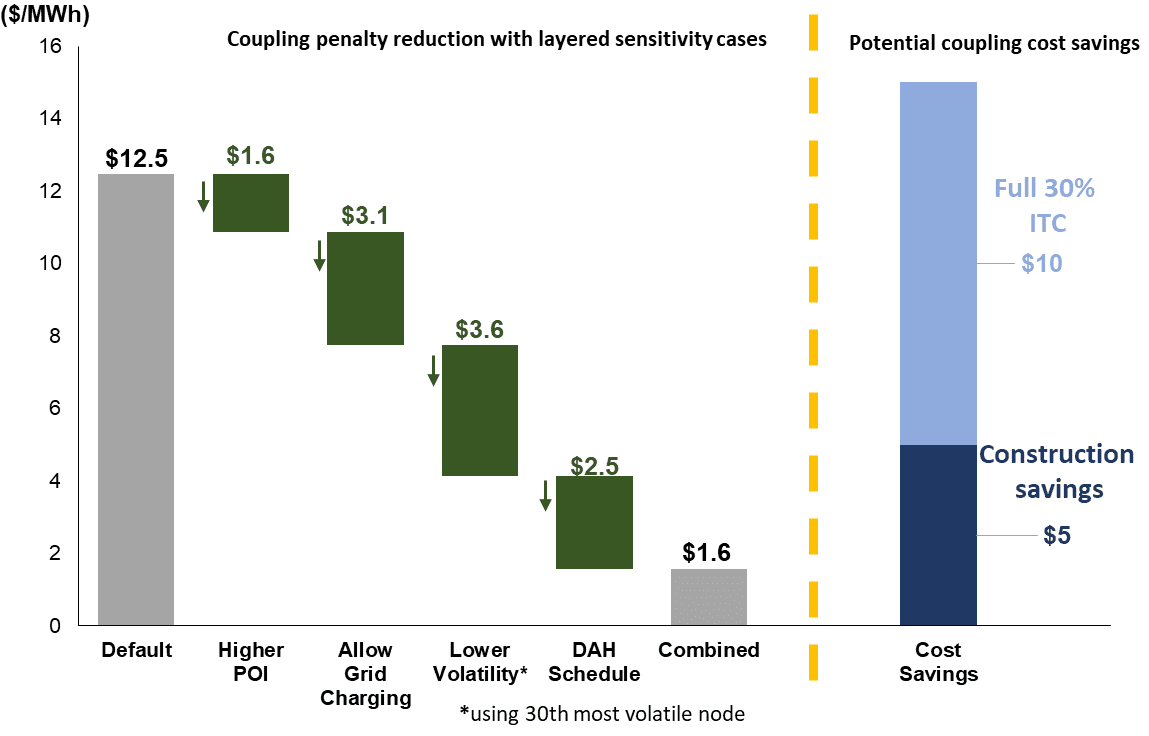 ($/MWh)

Coupling penalty reduction with layered sensitivity cases

Potential coupling cost savings

16
14
12
10
8
6
4
2
0

$12.5
$1.6
$3.1
$3.6
$2.5
$1.6

Full 30% ITC
$10
Construction savings
$5

Default
Higher POI
Allow Grid Charging
Lower Volatility*
DAH Schedule
Combined
Cost Savings

*using 30th most volatile node